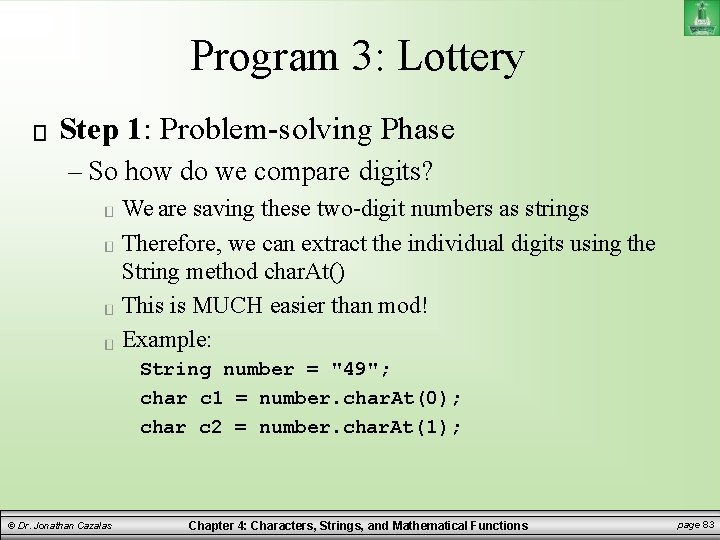 Program 3: Lottery

Step 1: Problem-solving Phase

– So how do we compare digits?

We are saving these two-digit numbers as strings

Therefore, we can extract the individual digits using the String method charAt()

This is MUCH easier than mod!

Example:

String number = "49";
char c1 = number.charAt(0);
char c2 = number.charAt(1);

© Dr. Jonathan Cazalas Chapter 4: Characters, Strings, and Mathematical Functions page 83